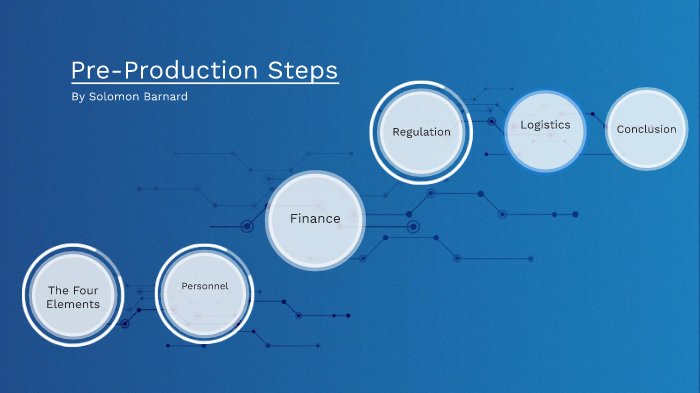 Pre-Production Steps
By Solomon Barnard

The Four Elements

Personnel

Finance

Regulation

Logistics

Conclusion